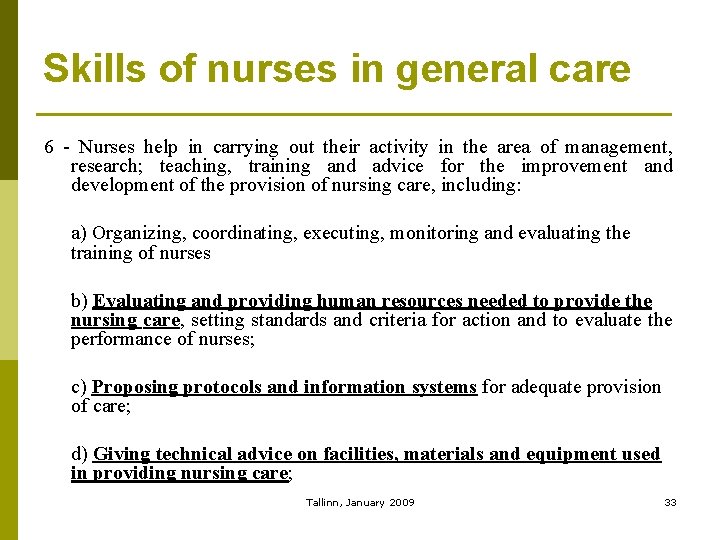 Skills of nurses in general care

6 - Nurses help in carrying out their activity in the area of management, research; teaching, training and advice for the improvement and development of the provision of nursing care, including:

a) Organizing, coordinating, executing, monitoring and evaluating the training of nurses

b) Evaluating and providing human resources needed to provide the nursing care, setting standards and criteria for action and to evaluate the performance of nurses;

c) Proposing protocols and information systems for adequate provision of care;

d) Giving technical advice on facilities, materials and equipment used in providing nursing care;

Tallinn, January 2009

33